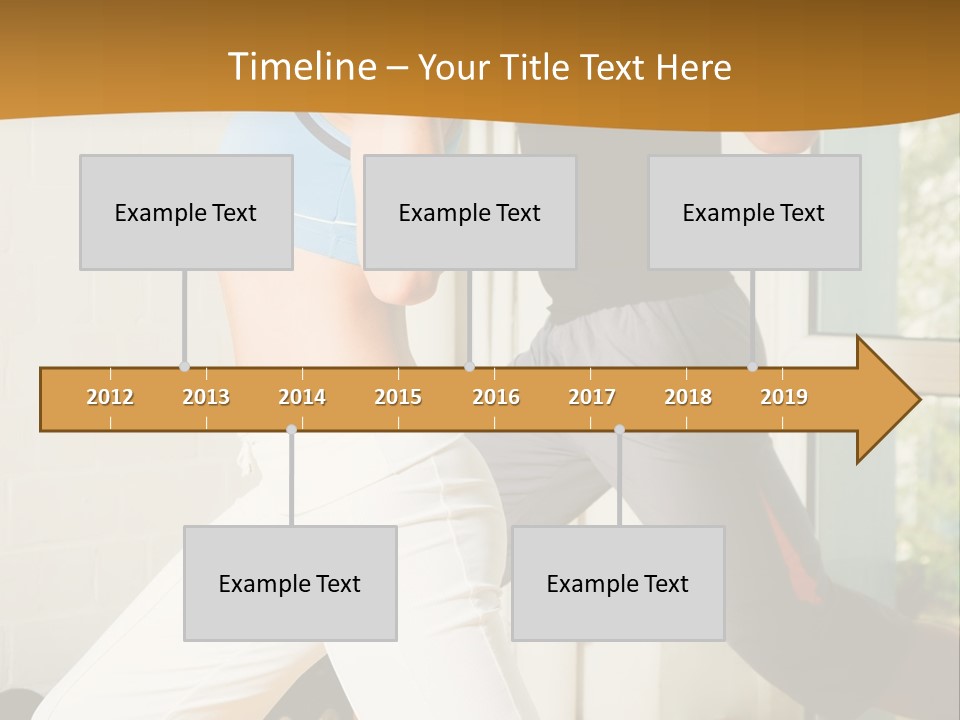 Timeline – Your Title Text Here

Example Text

Example Text

Example Text

2012 2013 2014 2015 2016 2017 2018 2019

Example Text

Example Text